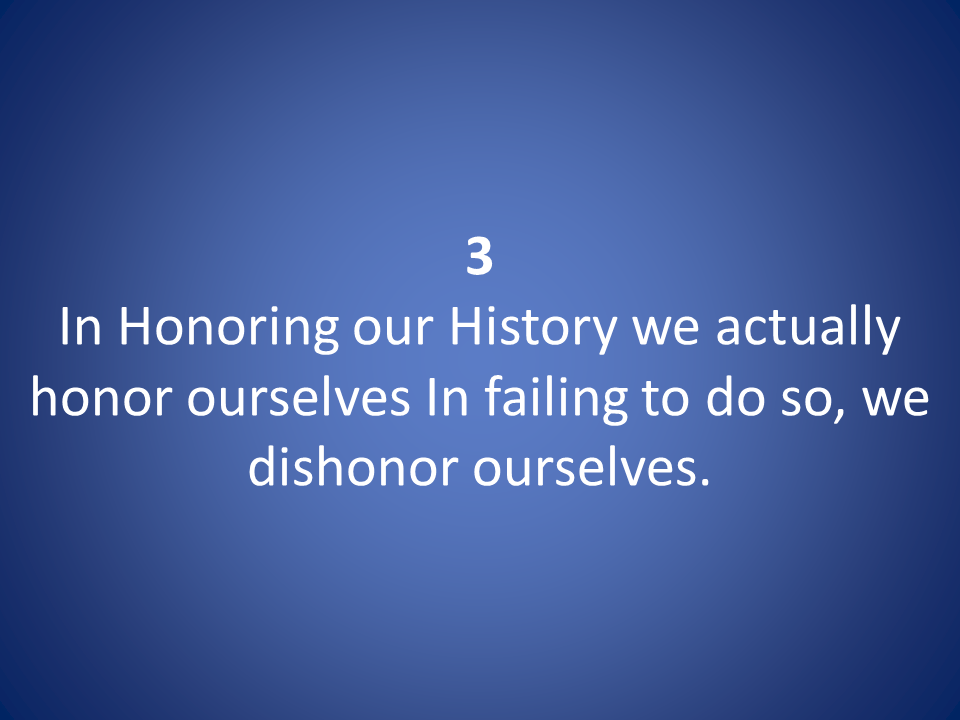 3

In Honoring our History we actually honor ourselves In failing to do so, we dishonor ourselves.